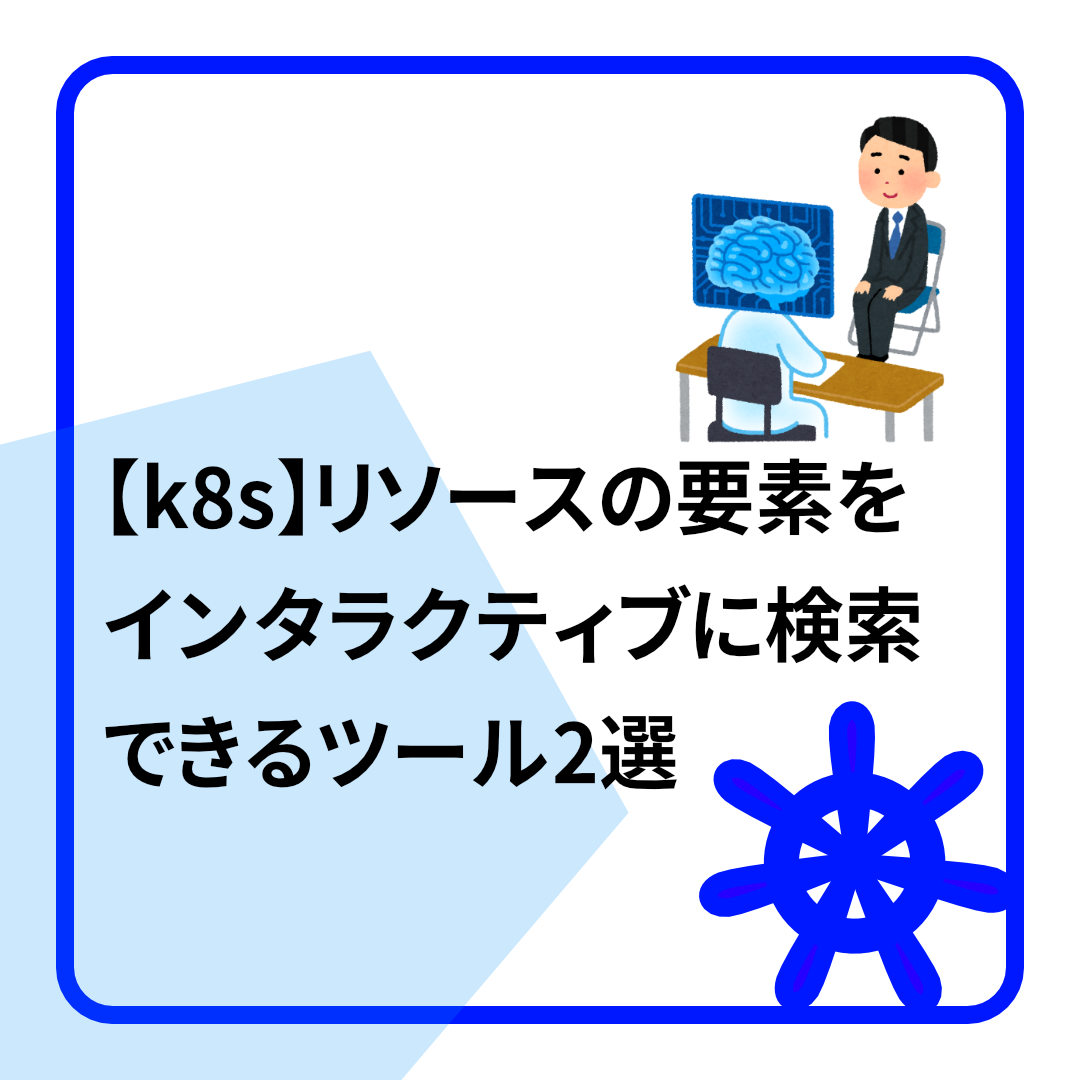 【k8s】リソースの要素をインタラクティブに検索できるツール2選